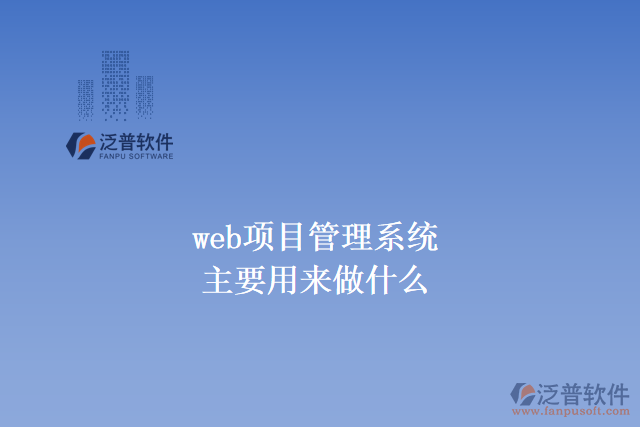 泛普软件
FANPU SOFTWARE

web项目管理系统
主要用来做什么

泛普软件
www.fanpusoft.com